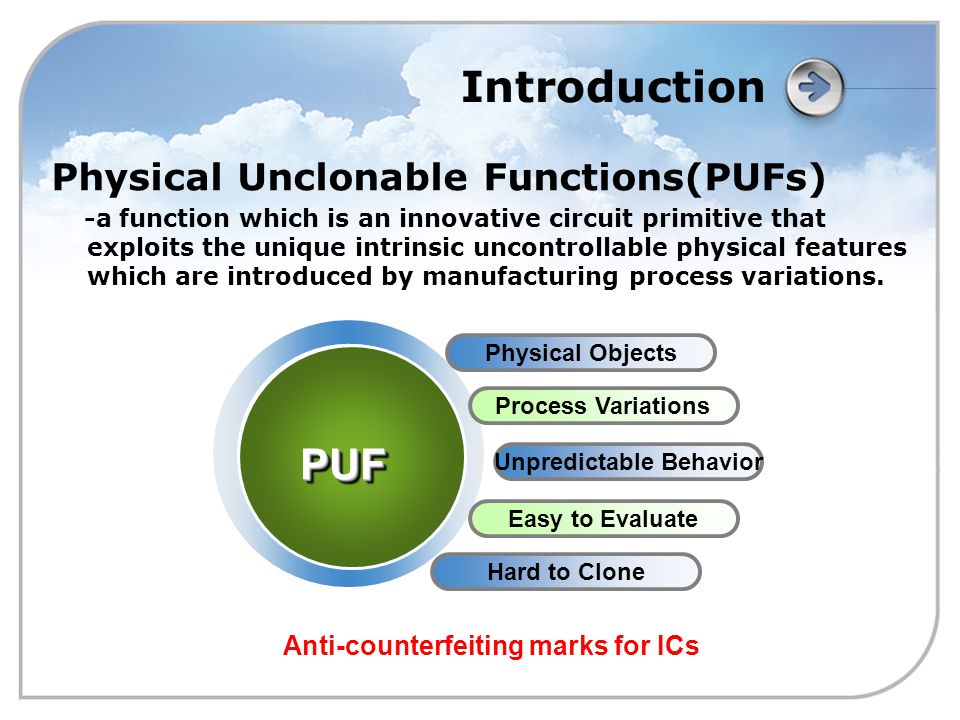 Introduction

Physical Unclonable Functions(PUFs)

-a function which is an innovative circuit primitive that exploits the unique intrinsic uncontrollable physical features which are introduced by manufacturing process variations.

PUF

Physical Objects

Process Variations

Unpredictable Behavior

Easy to Evaluate

Hard to Clone

Anti-counterfeiting marks for ICs